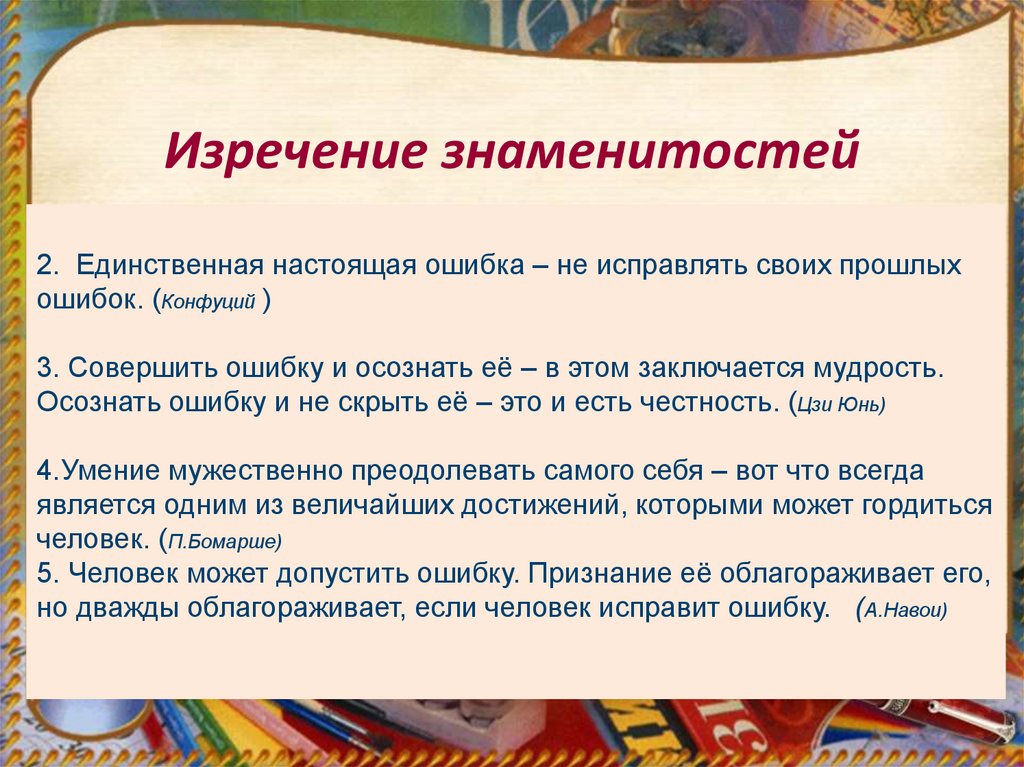 Изречение знаменитостей

2. Единственная настоящая ошибка – не исправлять своих прошлых ошибок. (Конфуций )

3. Совершить ошибку и осознать её – в этом заключается мудрость. Осознать ошибку и не скрыть её – это и есть честность. (Цзи Юнь)

4.Умение мужественно преодолевать самого себя – вот что всегда является одним из величайших достижений, которыми может гордиться человек. (П.Бомарше)
5. Человек может допустить ошибку. Признание её облагораживает его, но дважды облагораживает, если человек исправит ошибку. (А.Навои)